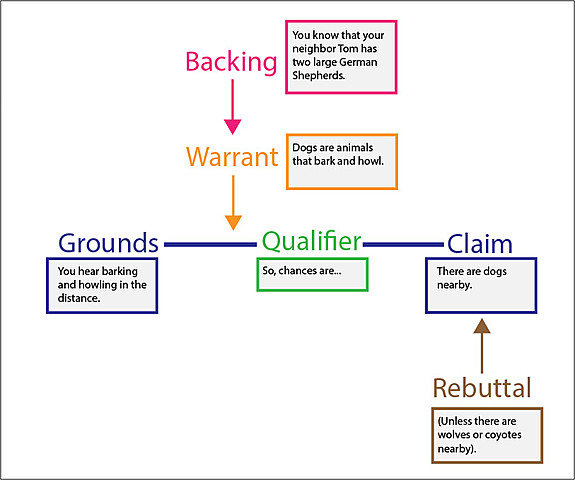 Backing

You know that your neighbor Tom has two large German Shepherds.

Warrant

Dogs are animals that bark and howl.

Grounds

You hear barking and howling in the distance.

Qualifier

So, chances are...

Claim

There are dogs nearby.

Rebuttal

(Unless there are wolves or coyotes nearby).